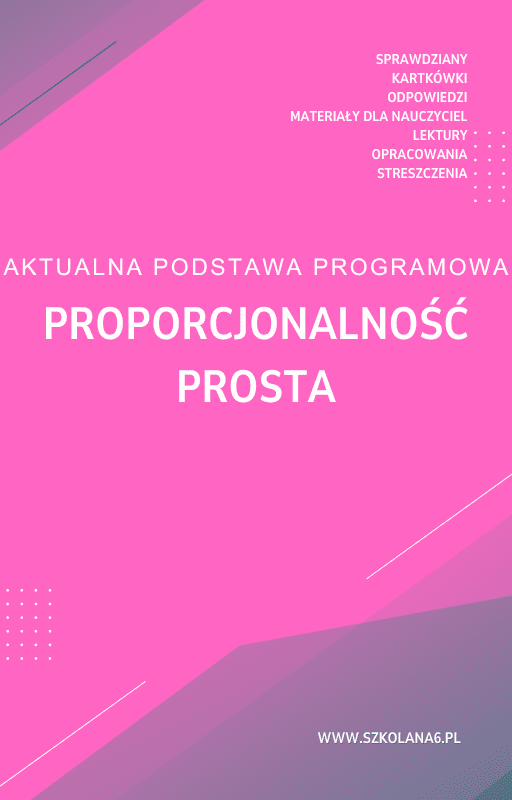 SPRAWDZIANY
KARTKÓWKI
ODPOWIEDZI
MATERIAŁY DLA NAUCZYCIEL
LEKTURY
OPRACOWANIA
STRESZCZENIA

AKTUALNA PODSTAWA PROGRAMOWA

PROPORCJONALNOŚĆ PROSTA

WWW.SZKOLANA6.PL